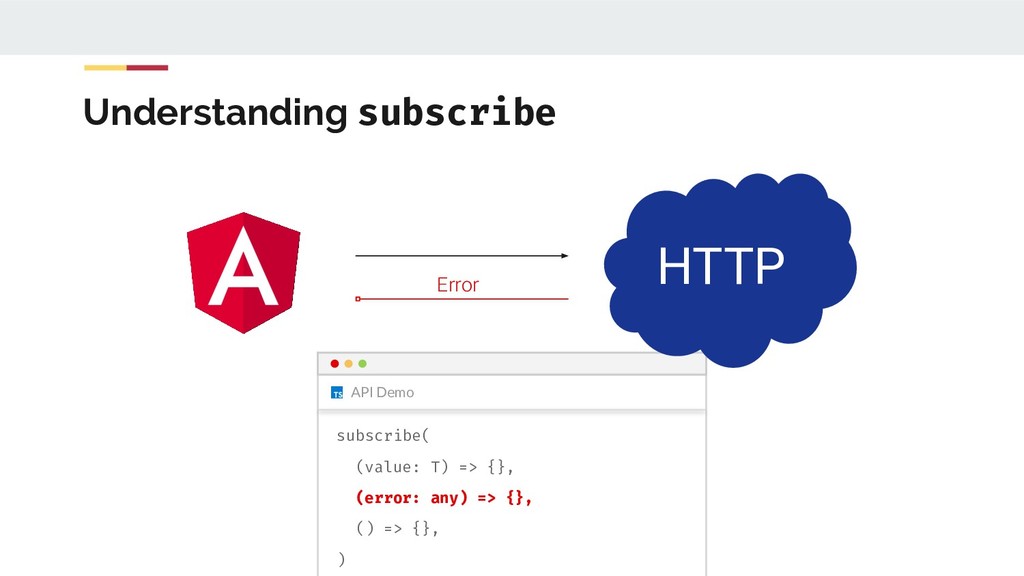 Understanding subscribe

A

Error

HTTP

TS API Demo

subscribe(
(value: T) => {},
(error: any) => {},
() => {},
)